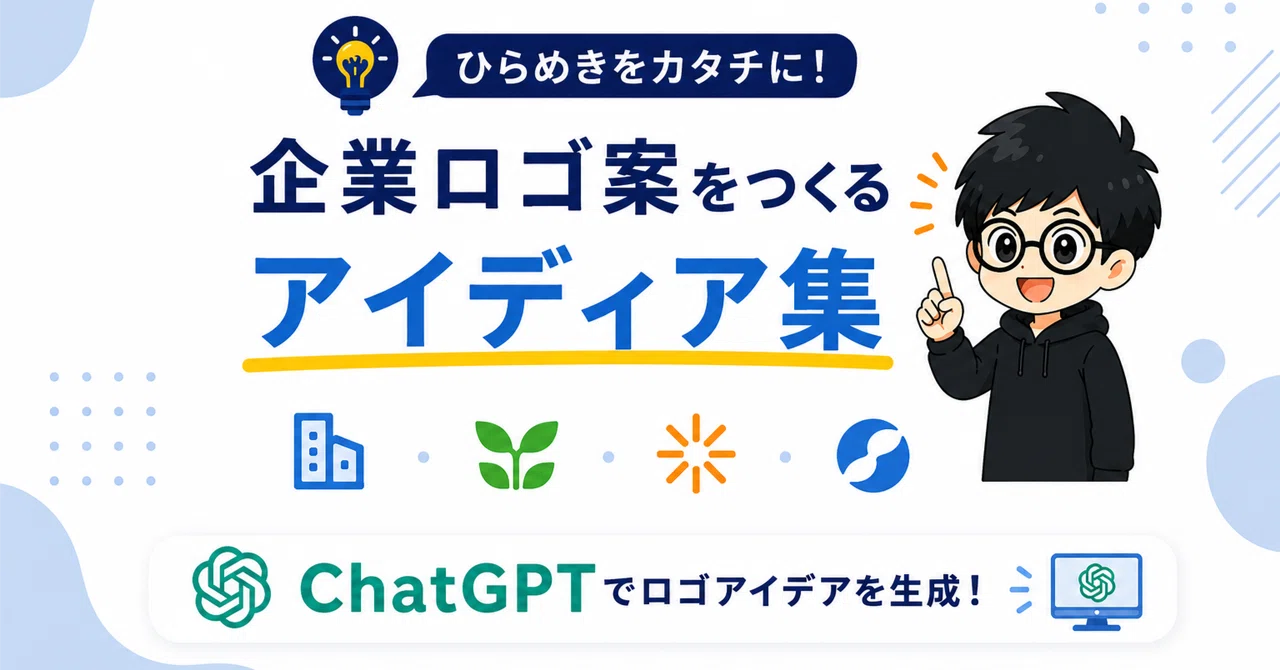 ひらめきをカタチに！

企業ロゴ案をつくる
アイディア集

ChatGPTでロゴアイデアを生成！